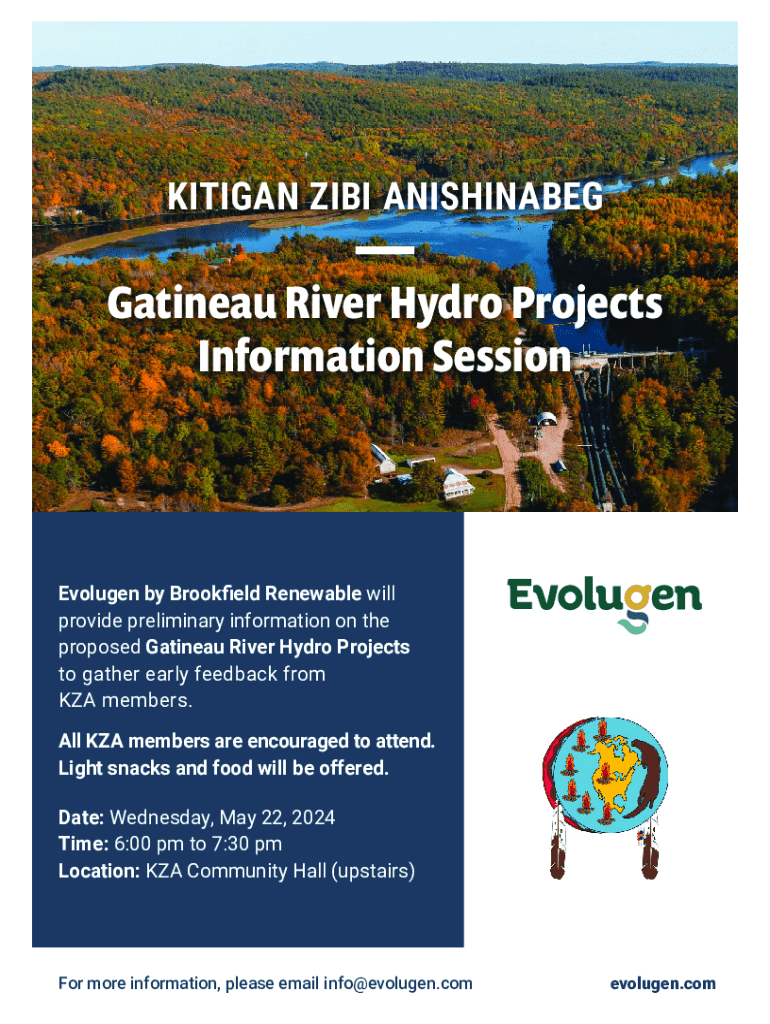 KITIGAN ZIBI ANISHINABEG

Gatineau River Hydro Projects Information Session

Evolugen by Brookfield Renewable will provide preliminary information on the proposed Gatineau River Hydro Projects to gather early feedback from KZA members.

All KZA members are encouraged to attend. Light snacks and food will be offered.

Date: Wednesday, May 22, 2024
Time: 6:00 pm to 7:30 pm
Location: KZA Community Hall (upstairs)

Evolugen

For more information, please email info@evolugen.com

evolugen.com